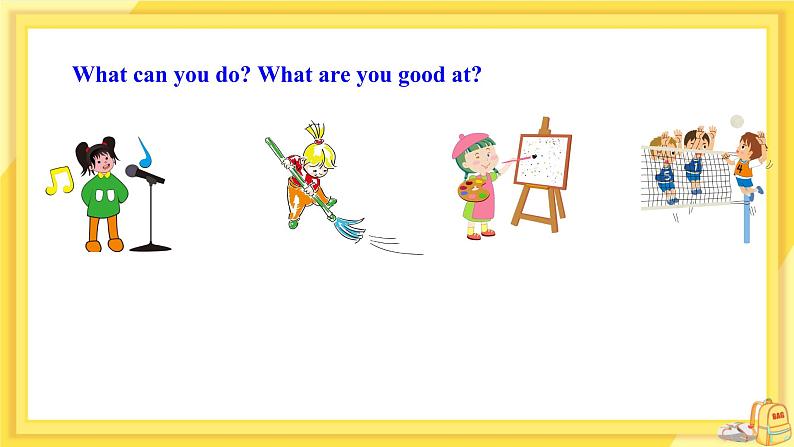 What can you do? What are you good at?

5 1 4

BAG